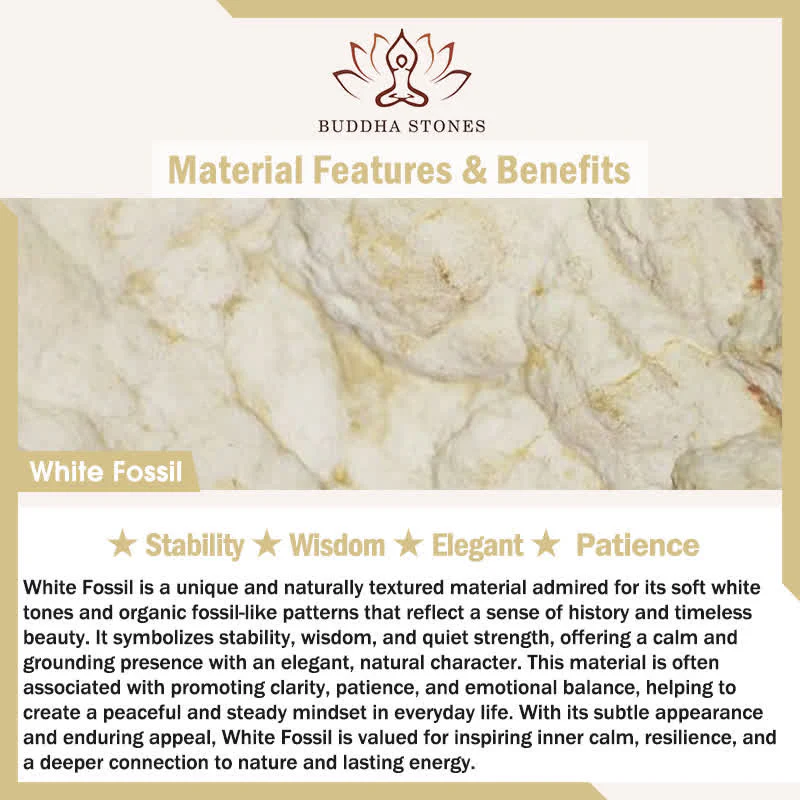 BUDDHA STONES

Material Features & Benefits

White Fossil

★ Stability ★ Wisdom ★ Elegant ★ Patience

White Fossil is a unique and naturally textured material admired for its soft white tones and organic fossil-like patterns that reflect a sense of history and timeless beauty. It symbolizes stability, wisdom, and quiet strength, offering a calm and grounding presence with an elegant, natural character. This material is often associated with promoting clarity, patience, and emotional balance, helping to create a peaceful and steady mindset in everyday life. With its subtle appearance and enduring appeal, White Fossil is valued for inspiring inner calm, resilience, and a deeper connection to nature and lasting energy.